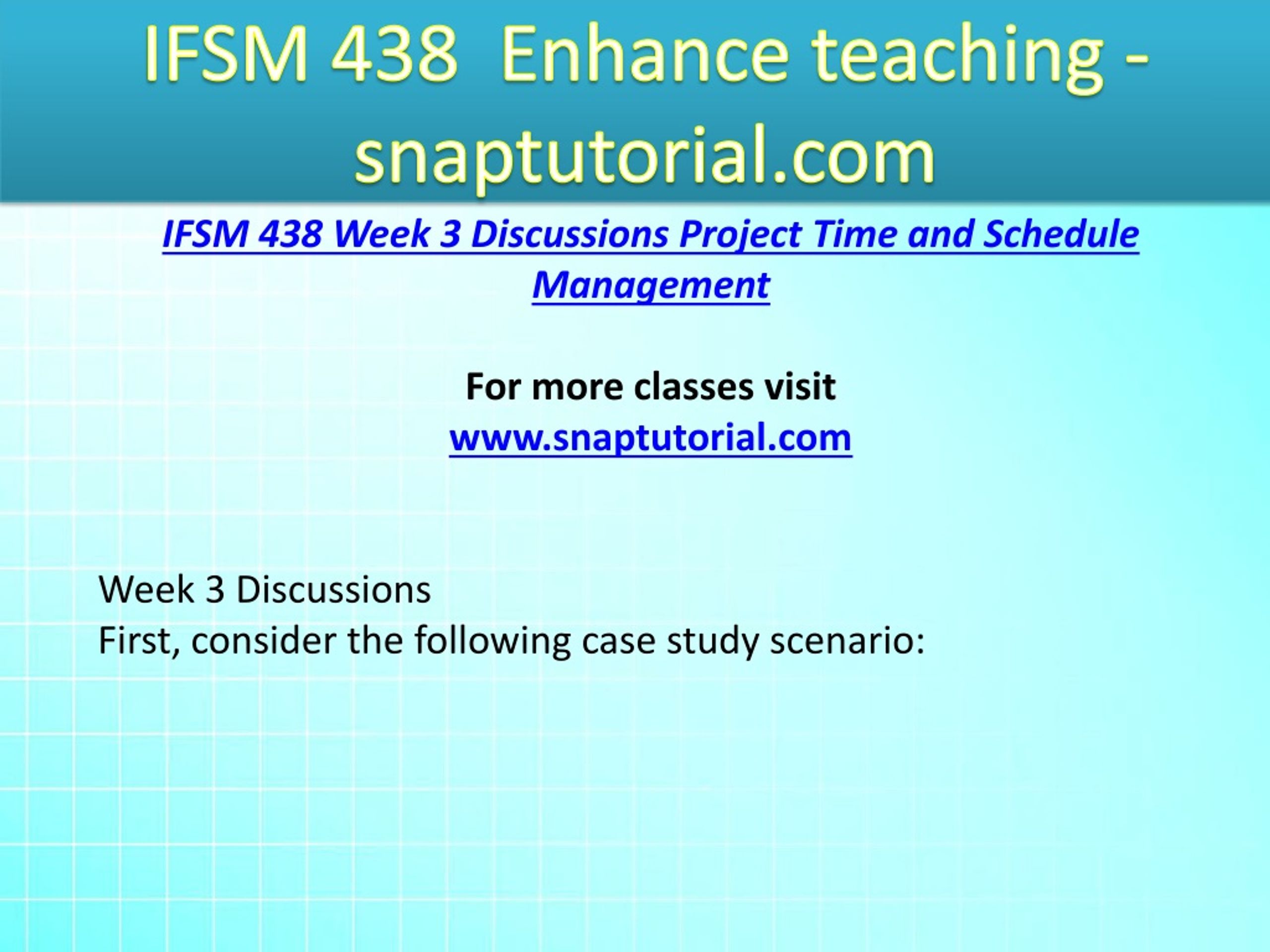 IFSM 438 Enhance teaching - snaptutorial.com

IFSM 438 Week 3 Discussions Project Time and Schedule Management

For more classes visit
www.snaptutorial.com

Week 3 Discussions
First, consider the following case study scenario: